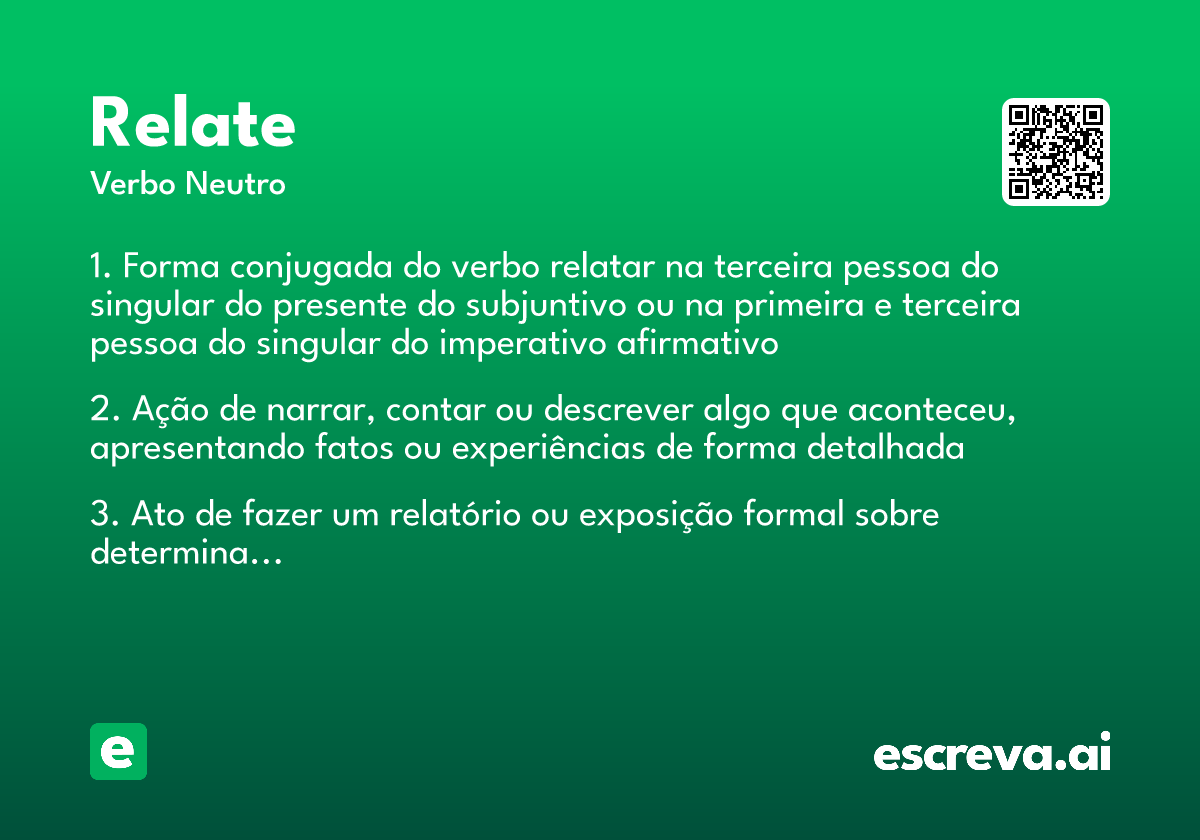 Relate
Verbo Neutro

1. Forma conjugada do verbo relatar na terceira pessoa do singular do presente do subjuntivo ou na primeira e terceira pessoa do singular do imperativo afirmativo

2. Ação de narrar, contar ou descrever algo que aconteceu, apresentando fatos ou experiências de forma detalhada

3. Ato de fazer um relatório ou exposição formal sobre determina...

e

escreva.ai